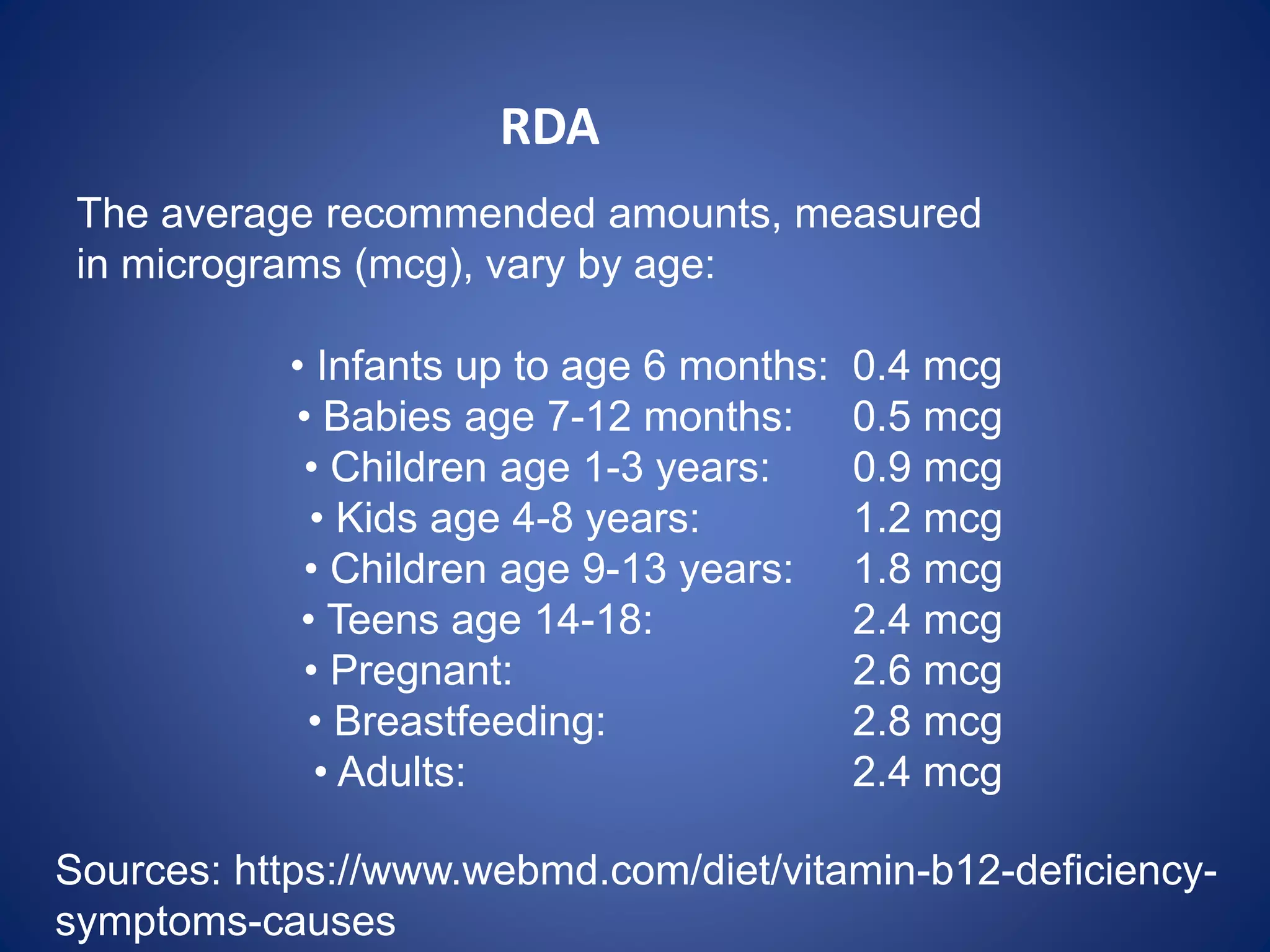 RDA

The average recommended amounts, measured in micrograms (mcg), vary by age:

• Infants up to age 6 months: 0.4 mcg
• Babies age 7-12 months: 0.5 mcg
• Children age 1-3 years: 0.9 mcg
• Kids age 4-8 years: 1.2 mcg
• Children age 9-13 years: 1.8 mcg
• Teens age 14-18: 2.4 mcg
• Pregnant: 2.6 mcg
• Breastfeeding: 2.8 mcg
• Adults: 2.4 mcg

Sources: https://www.webmd.com/diet/vitamin-b12-deficiency-symptoms-causes